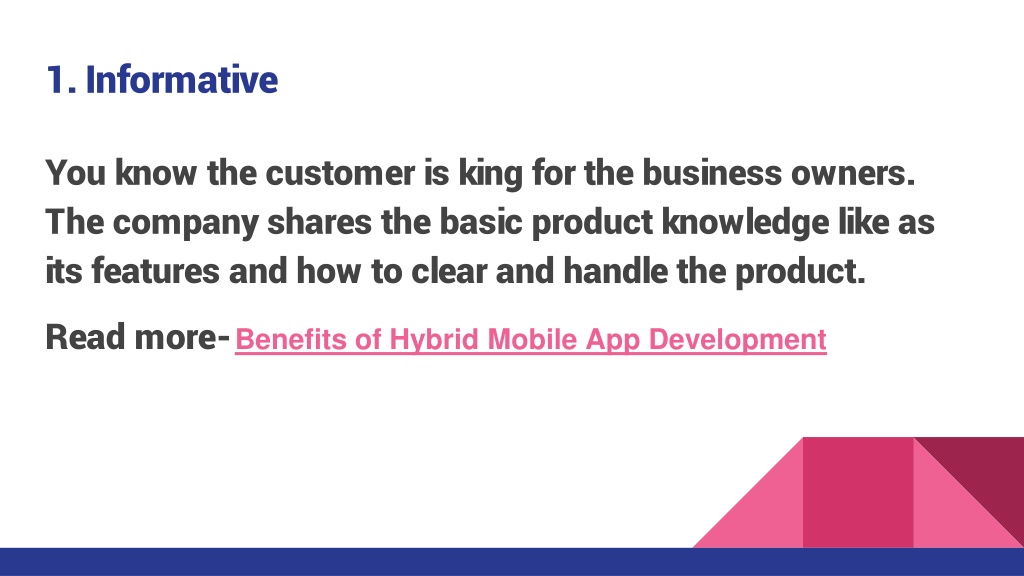 1. Informative

You know the customer is king for the business owners. The company shares the basic product knowledge like as its features and how to clear and handle the product.

Read more- Benefits of Hybrid Mobile App Development